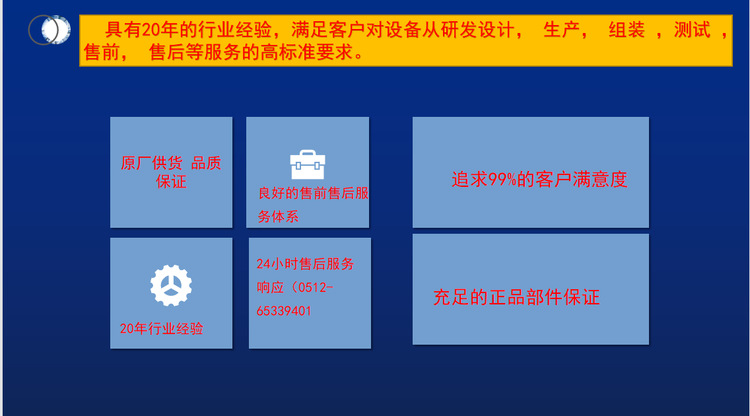 具有20年的行业经验，满足客户对设备从研发设计， 生产， 组装 ，测试 ，售前， 售后等服务的高标准要求。

原厂供货 品质保证

良好的售前售后服务体系

追求99%的客户满意度

20年行业经验

24小时售后服务响应（0512-65339401

充足的正品部件保证